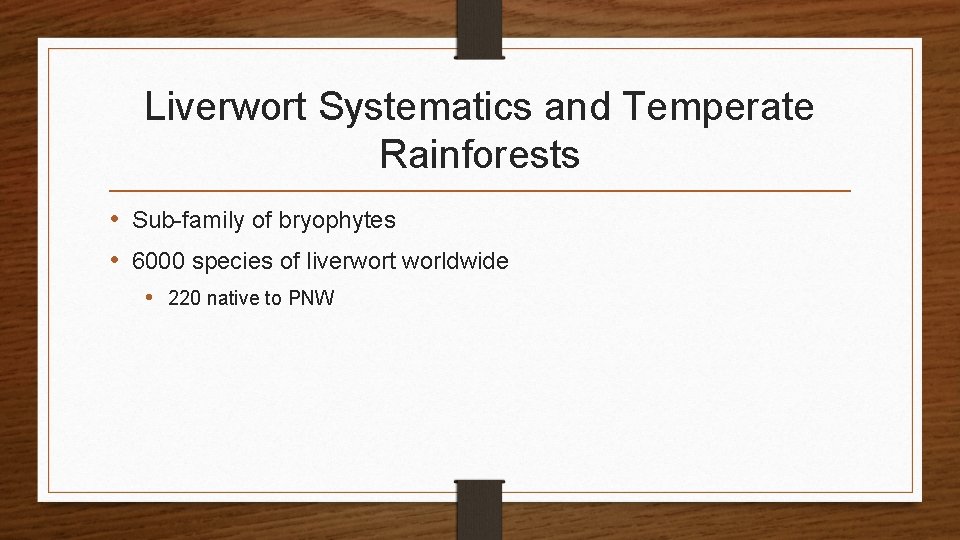 Liverwort Systematics and Temperate Rainforests

• Sub-family of bryophytes
• 6000 species of liverwort worldwide
  • 220 native to PNW